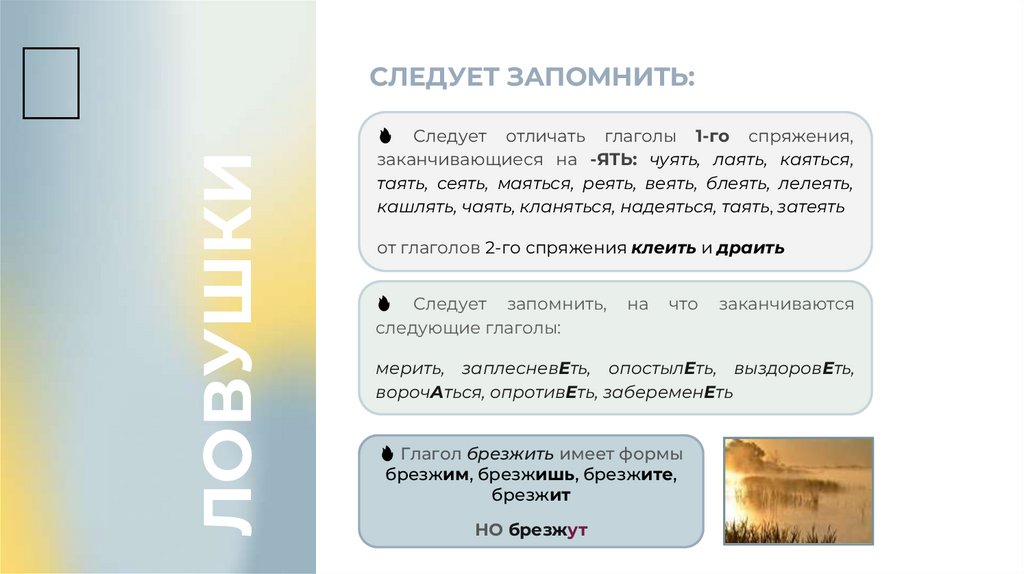 ЛОВУШКИ

СЛЕДУЕТ ЗАПОМНИТЬ:

Следует отличать глаголы 1-го спряжения, заканчивающиеся на -ЯТЬ: чуять, лаять, каяться, таять, сеять, маяться, реять, веять, блеять, лелеять, кашлять, чаять, кланяться, надеяться, таять, затеять

от глаголов 2-го спряжения клеить и драить

Следует запомнить, на что заканчиваются следующие глаголы:

мерить, заплесневЕть, опостылЕть, выздоровЕть, ворочАться, опротивЕть, забеременЕть

Глагол брезжить имеет формы брезжим, брезжишь, брезжите, брезжит

НО брезжут